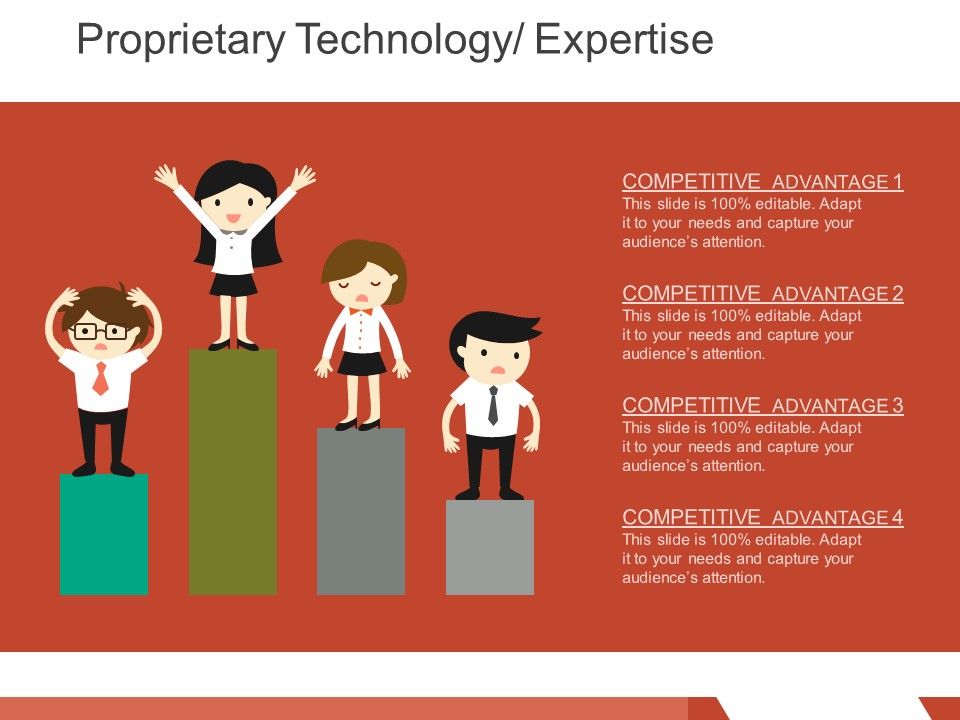 Proprietary Technology/ Expertise

COMPETITIVE ADVANTAGE 1
This slide is 100% editable. Adapt it to your needs and capture your audience's attention.

COMPETITIVE ADVANTAGE 2
This slide is 100% editable. Adapt it to your needs and capture your audience's attention.

COMPETITIVE ADVANTAGE 3
This slide is 100% editable. Adapt it to your needs and capture your audience's attention.

COMPETITIVE ADVANTAGE 4
This slide is 100% editable. Adapt it to your needs and capture your audience's attention.